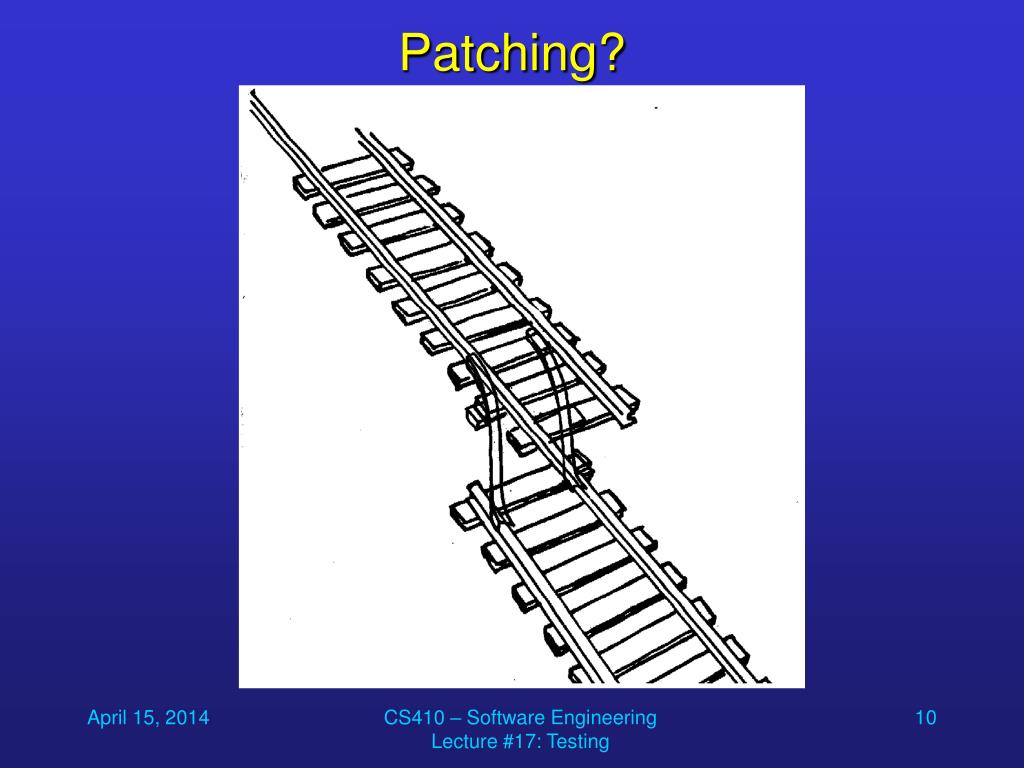 Patching?

April 15, 2014

CS410 – Software Engineering
Lecture #17: Testing

10